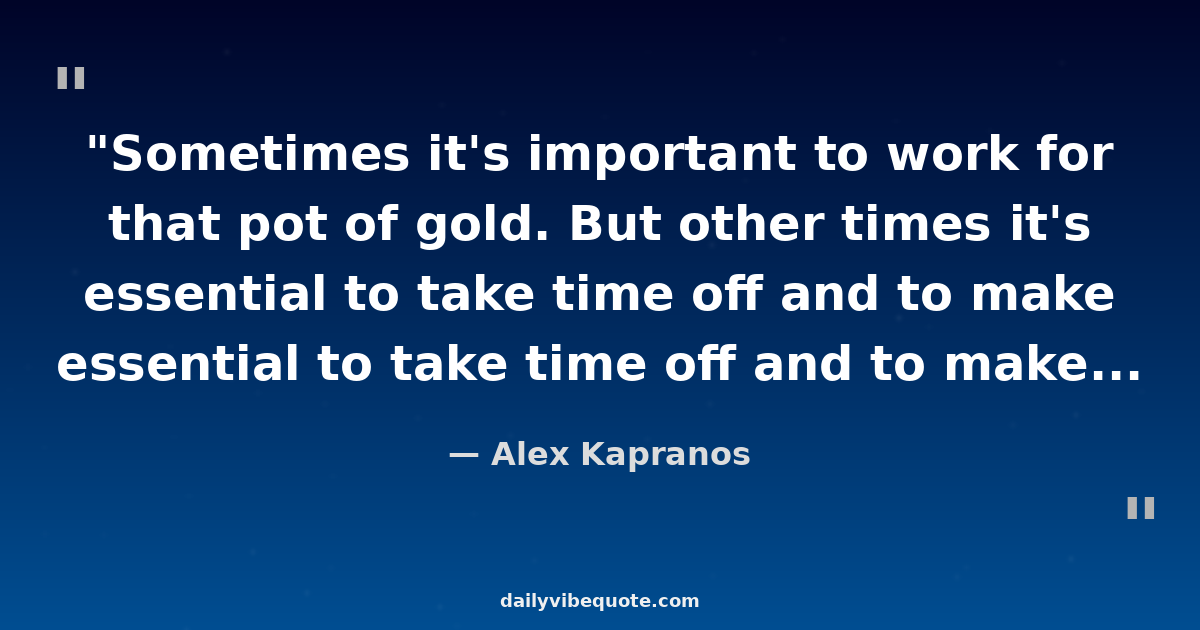 "

"Sometimes it's important to work for that pot of gold. But other times it's essential to take time off and to make essential to take time off and to make...

— Alex Kapranos

"

dailyvibequote.com